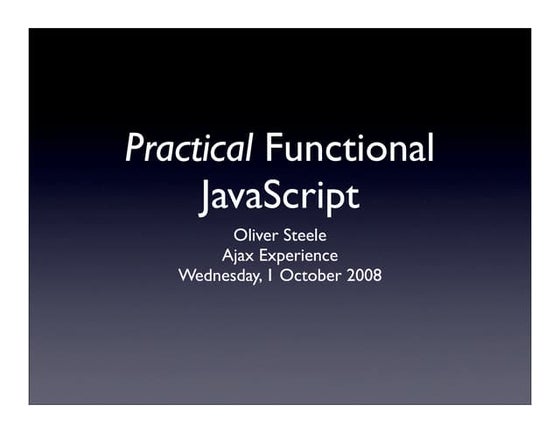 Practical Functional JavaScript

Oliver Steele
Ajax Experience
Wednesday, 1 October 2008